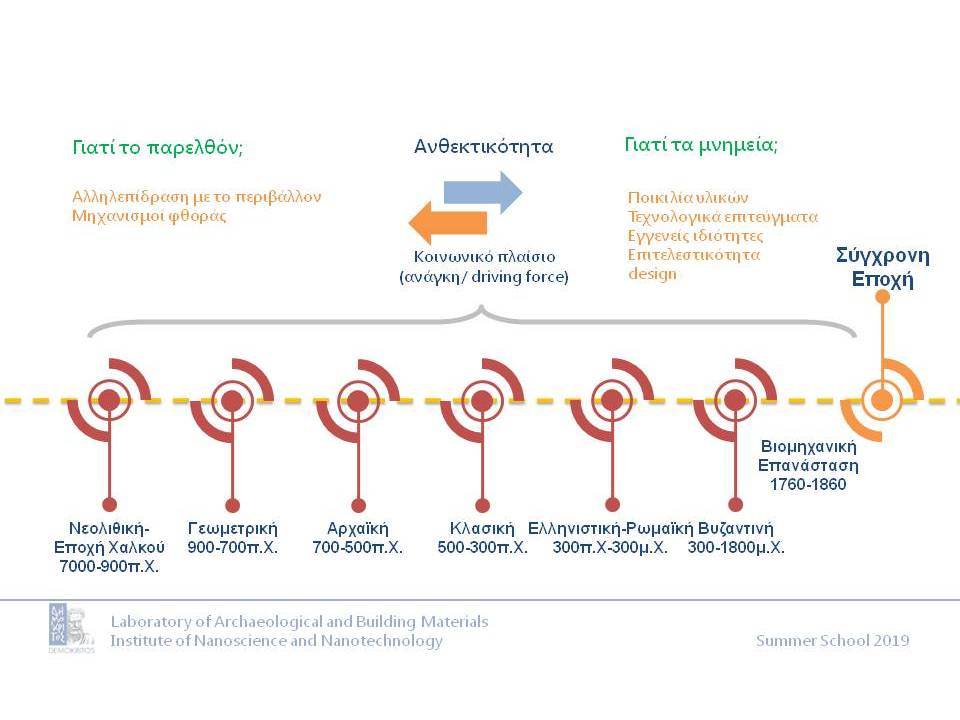 Γιατί το παρελθόν;

Αλληλεπίδραση με το περιβάλλον
Μηχανισμοί φθοράς

Ανθεκτικότητα

Κοινωνικό πλαίσιο
(ανάγκη/ driving force)

Γιατί τα μνημεία;

Ποικιλία υλικών
Τεχνολογικά επιτεύγματα
Εγγενείς ιδιότητες
Επιτελεστικότητα
design

Σύγχρονη Εποχή

Βιομηχανική Επανάσταση 1760-1860

Νεολιθική-Εποχή Χαλκού 7000-900π.Χ.

Γεωμετρική 900-700π.Χ.

Αρχαϊκή 700-500π.Χ.

Κλασική 500-300π.Χ.

Ελληνιστική-Ρωμαϊκή 300π.Χ-300μ.Χ.

Βυζαντινή 300-1800μ.Χ.

DEMOKRITOS

Laboratory of Archaeological and Building Materials
Institute of Nanoscience and Nanotechnology

Summer School 2019